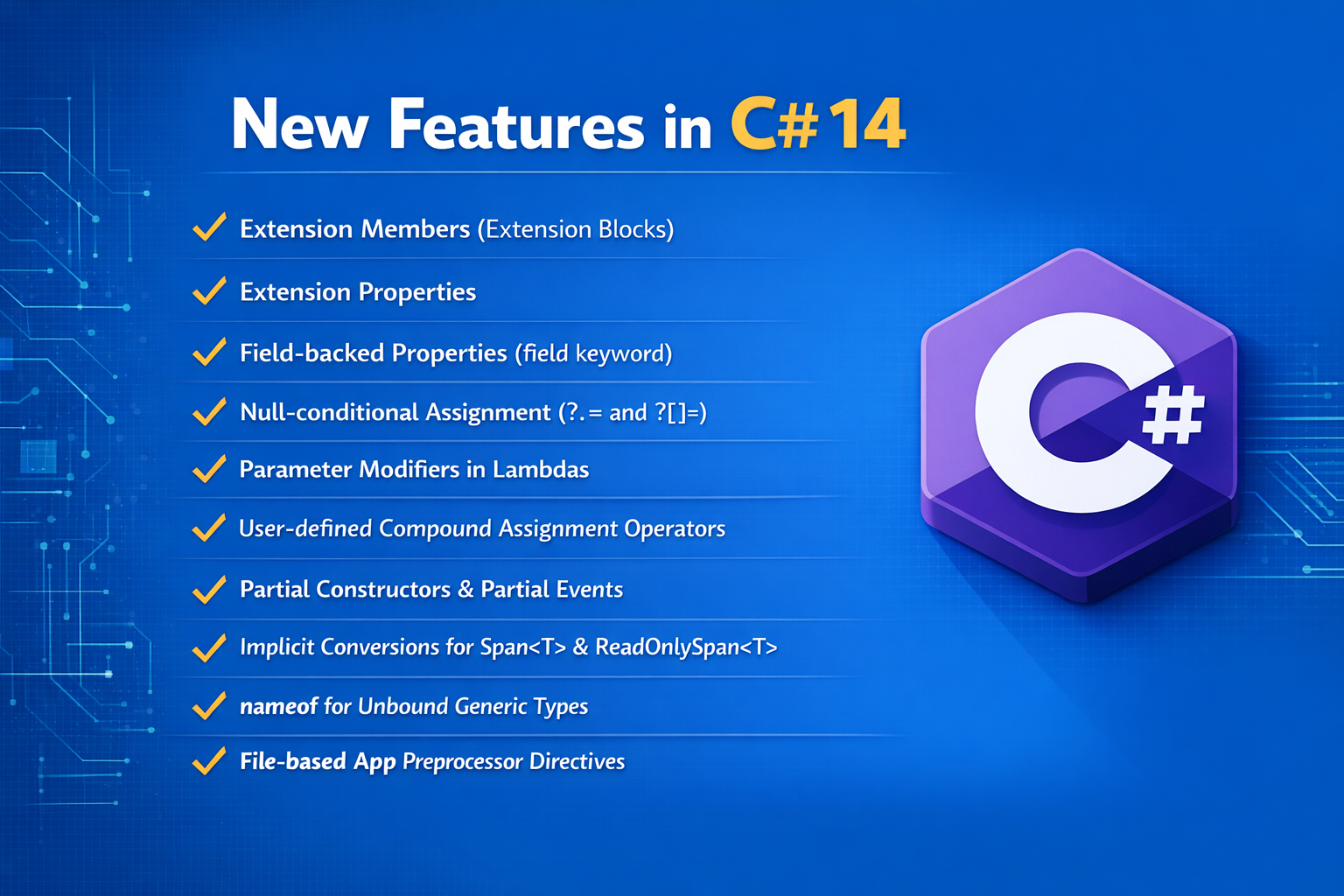 New Features in C# 14

✓ Extension Members (Extension Blocks)
✓ Extension Properties
✓ Field-backed Properties (field keyword)
✓ Null-conditional Assignment (?.= and ?[]=)
✓ Parameter Modifiers in Lambdas
✓ User-defined Compound Assignment Operators
✓ Partial Constructors & Partial Events
✓ Implicit Conversions for Span<T> & ReadOnlySpan<T>
✓ nameof for Unbound Generic Types
✓ File-based App Preprocessor Directives

C#